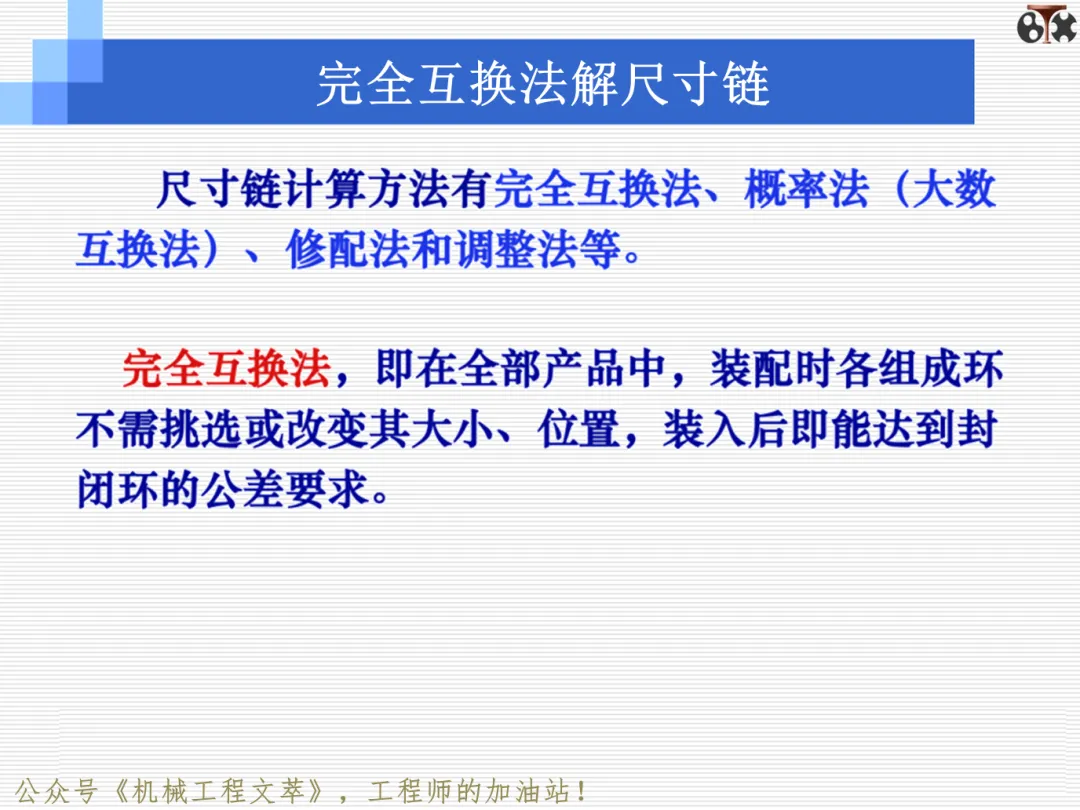 完全互换法解尺寸链

尺寸链计算方法有完全互换法、概率法（大数互换法）、修配法和调整法等。

完全互换法，即在全部产品中，装配时各组成环不需挑选或改变其大小、位置，装入后即能达到封闭环的公差要求。

公众号《机械工程文萃》，工程师的加油站！